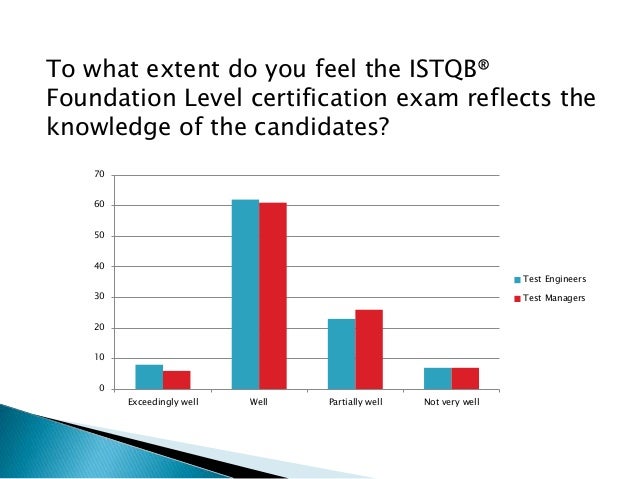 To what extent do you feel the ISTQB® Foundation Level certification exam reflects the knowledge of the candidates?

70
60
50
40
30
20
10
0

Exceedingly well
Well
Partially well
Not very well

Test Engineers
Test Managers